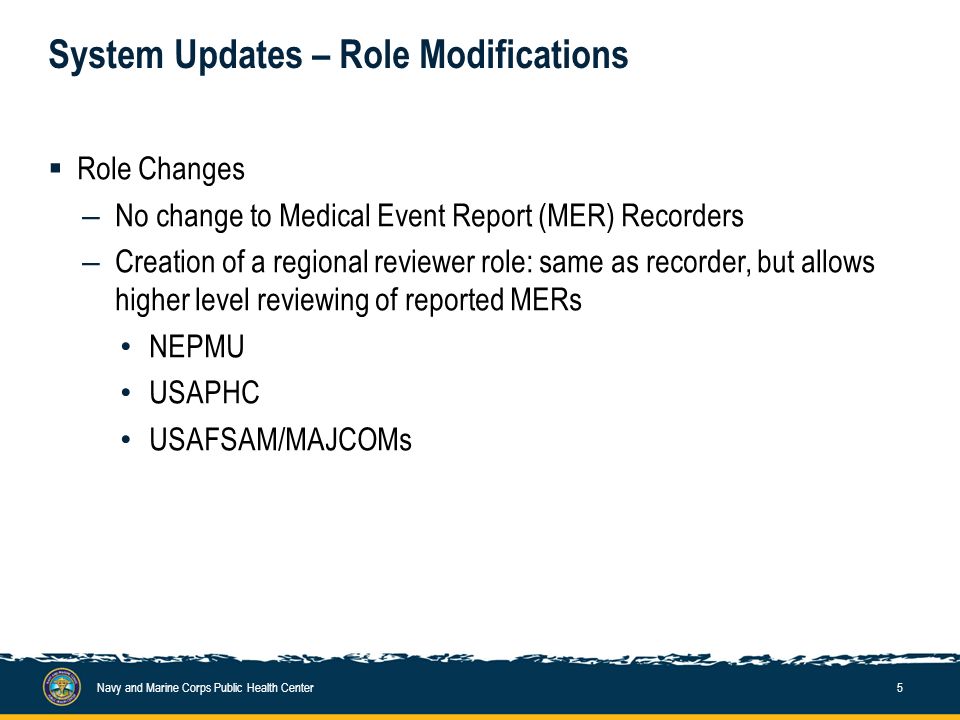 System Updates – Role Modifications

▪ Role Changes
– No change to Medical Event Report (MER) Recorders
– Creation of a regional reviewer role: same as recorder, but allows higher level reviewing of reported MERs
• NEPMU
• USAPHC
• USAFSAM/MAJCOMs

Navy and Marine Corps Public Health Center

5